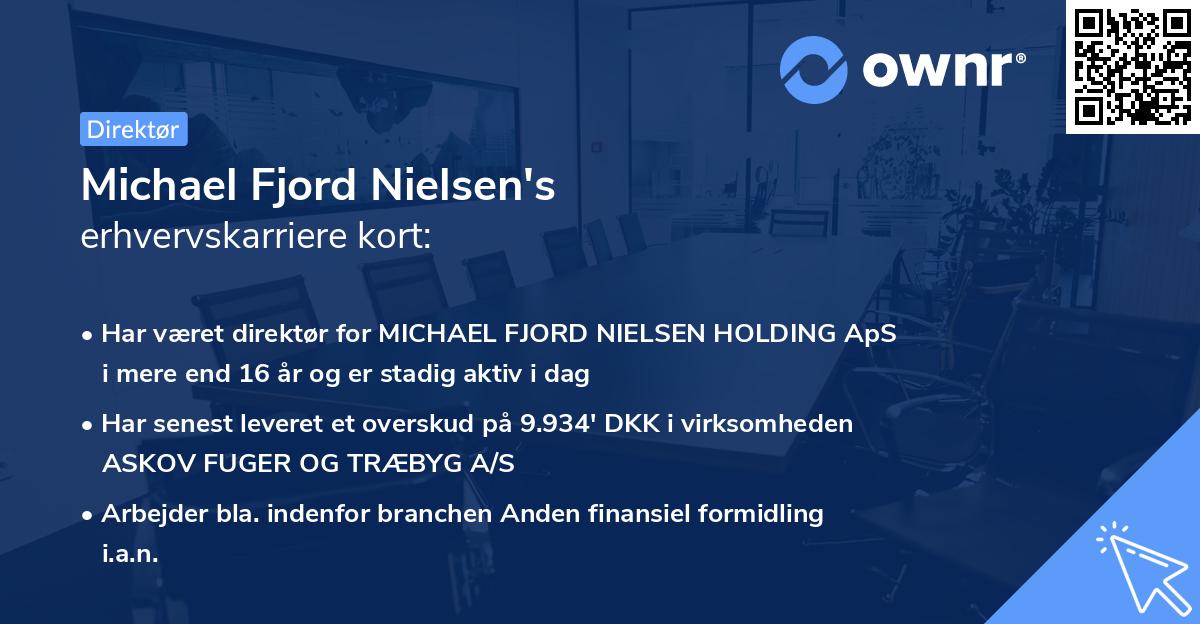 ownr®

Direktør

Michael Fjord Nielsen's
erhvervskarriere kort:

• Har været direktør for MICHAEL FJORD NIELSEN HOLDING ApS i mere end 16 år og er stadig aktiv i dag
• Har senest leveret et overskud på 9.934' DKK i virksomheden ASKOV FUGER OG TRÆBYG A/S
• Arbejder bla. indenfor branchen Anden finansiel formidling i.a.n.